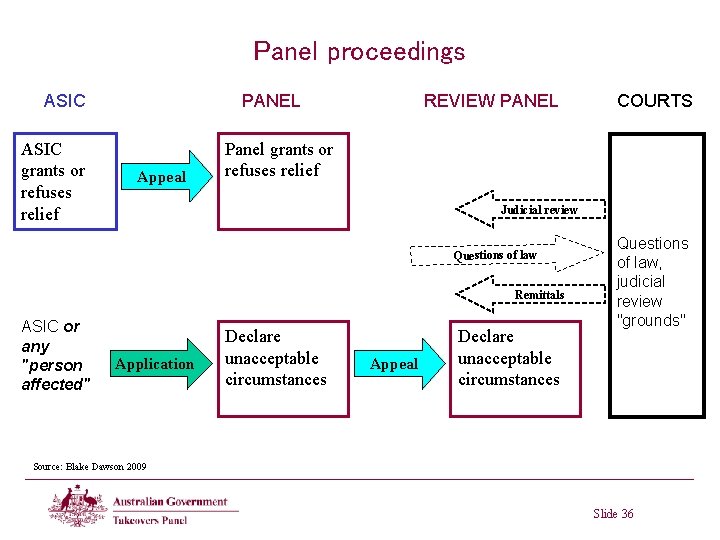 Panel proceedings

ASIC

PANEL

REVIEW PANEL

COURTS

ASIC grants or refuses relief

Appeal

Panel grants or refuses relief

Judicial review

Questions of law

Remittals

Questions of law, judicial review "grounds"

ASIC or any "person affected"

Application

Declare unacceptable circumstances

Appeal

Declare unacceptable circumstances

Source: Blake Dawson 2009

Australian Government
Takeovers Panel

Slide 36